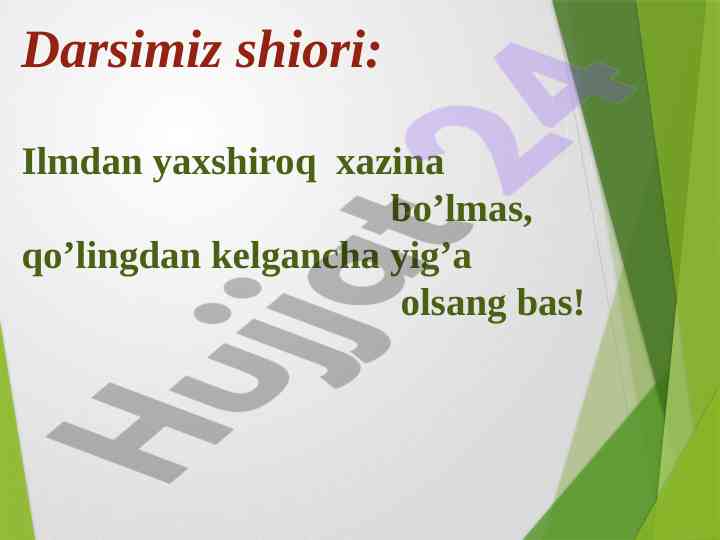 Darsimiz shiori:

Ilmdan yaxshiroq xazina
bo’lmas,
qo’lingdan kelgancha yig’a
olsang bas!

Hujjat24